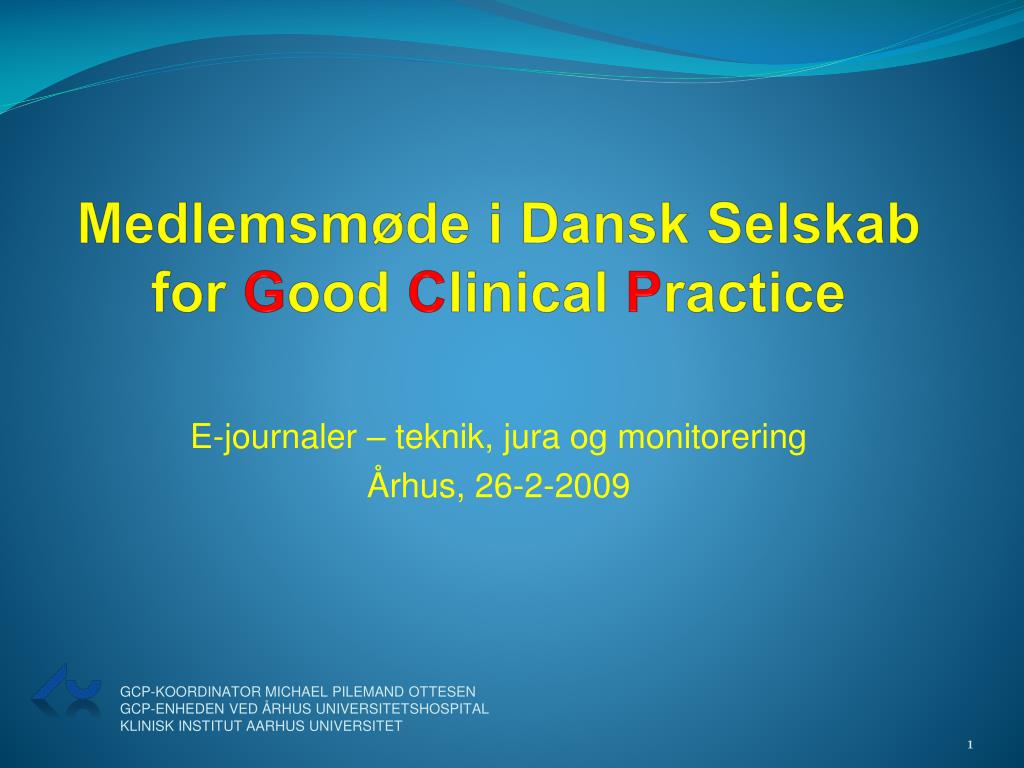 Medlemsmøde i Dansk Selskab for Good Clinical Practice

E-journaler – teknik, jura og monitorering
Århus, 26-2-2009

GCP-KOORDINATOR MICHAEL PILEMAND OTTESEN
GCP-ENHEDEN VED ÅRHUS UNIVERSITETSHOSPITAL
KLINISK INSTITUT AARHUS UNIVERSITET

1